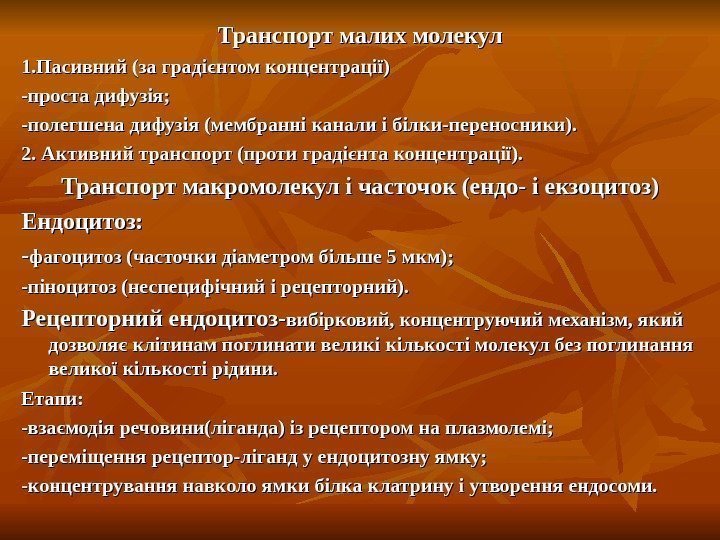 Транспорт малих молекул

1.Пасивний (за градієнтом концентрації)

-проста дифузія;

-полегшена дифузія (мембранні канали і білки-переносники).

2. Активний транспорт (проти градієнта концентрації).

Транспорт макромолекул і часточок (ендо- і екзоцитоз)

Ендоцитоз:

-фагоцитоз (часточки діаметром більше 5 мкм);

-піноцитоз (неспецифічний і рецепторний).

Рецепторний ендоцитоз-вибірковий, концентруючий механізм, який дозволяє клітинам поглинати великі кількості молекул без поглинання великої кількості рідини.

Етапи:

-взаємодія речовини(ліганда) із рецептором на плазмолемі;

-переміщення рецептор-ліганд у ендоцитозну ямку;

-концентрування навколо ямки білка клатрину і утворення ендосоми.